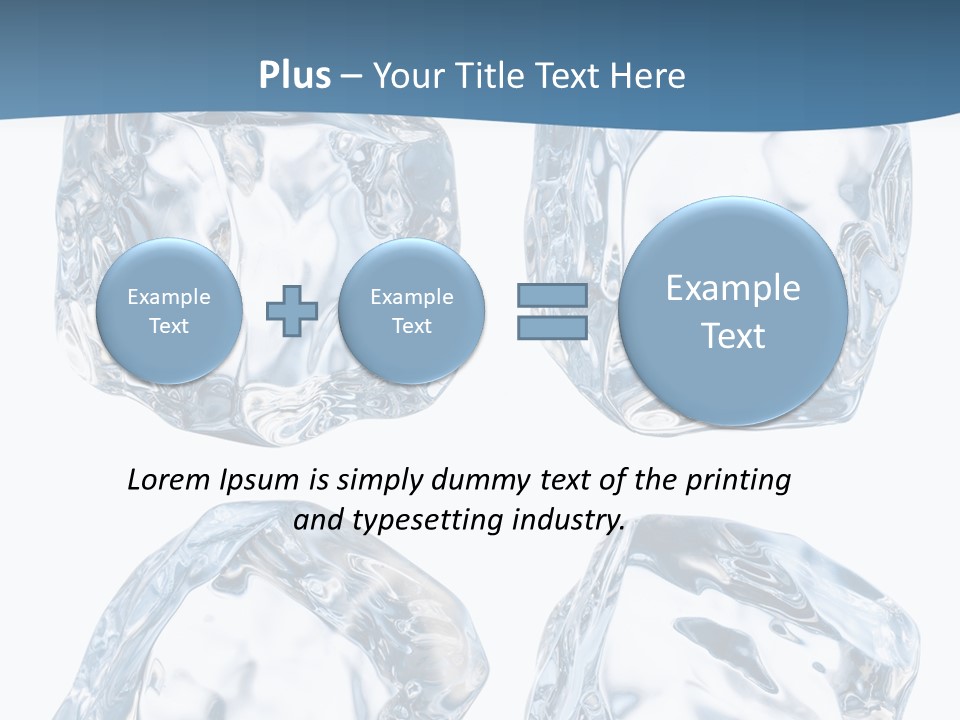 Plus – Your Title Text Here

Example Text

Example Text

Example Text

Lorem Ipsum is simply dummy text of the printing and typesetting industry.